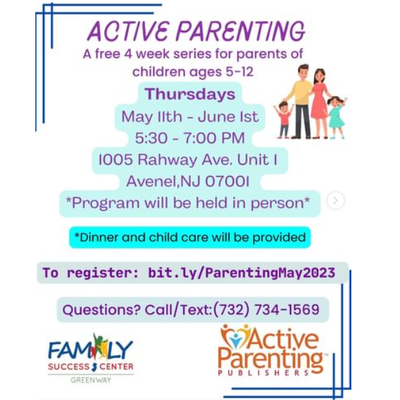 ACTIVE PARENTING
A free 4 week series for parents of children ages 5-12

Thursdays
May 11th - June 1st
5:30 - 7:00 PM
1005 Rahway Ave. Unit 1
Avenel,NJ 07001
*Program will be held in person*

*Dinner and child care will be provided

To register: bit.ly/ParentingMay2023

Questions? Call/Text:(732) 734-1569

FAMILY
SUCCESS CENTER
GREENWAY

Active Parenting
PUBLISHERS